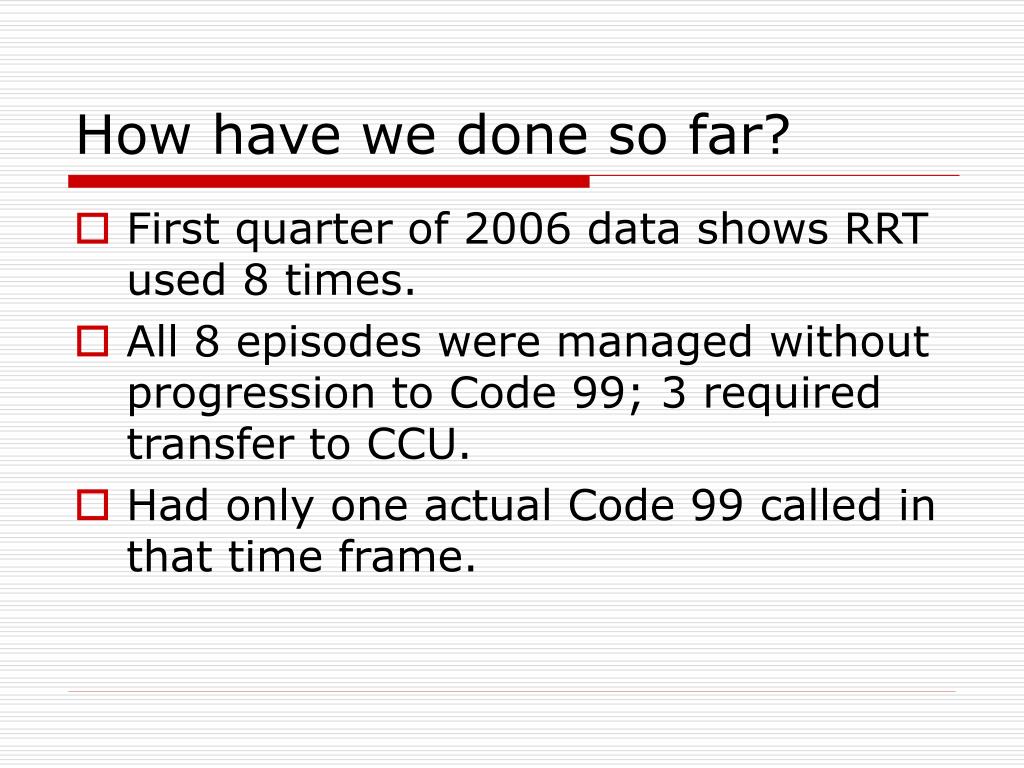 How have we done so far?

First quarter of 2006 data shows RRT used 8 times.

All 8 episodes were managed without progression to Code 99; 3 required transfer to CCU.

Had only one actual Code 99 called in that time frame.